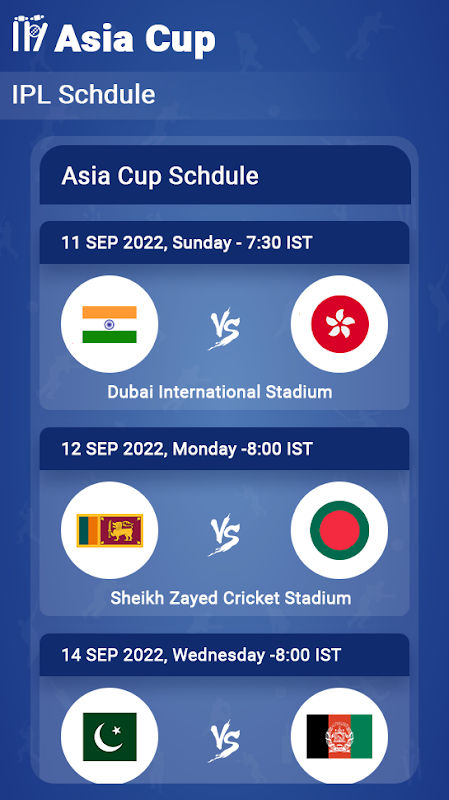 Asia Cup

IPL Schdule

Asia Cup Schdule

11 SEP 2022, Sunday - 7:30 IST

VS

Dubai International Stadium

12 SEP 2022, Monday -8:00 IST

VS

Sheikh Zayed Cricket Stadium

14 SEP 2022, Wednesday -8:00 IST

VS